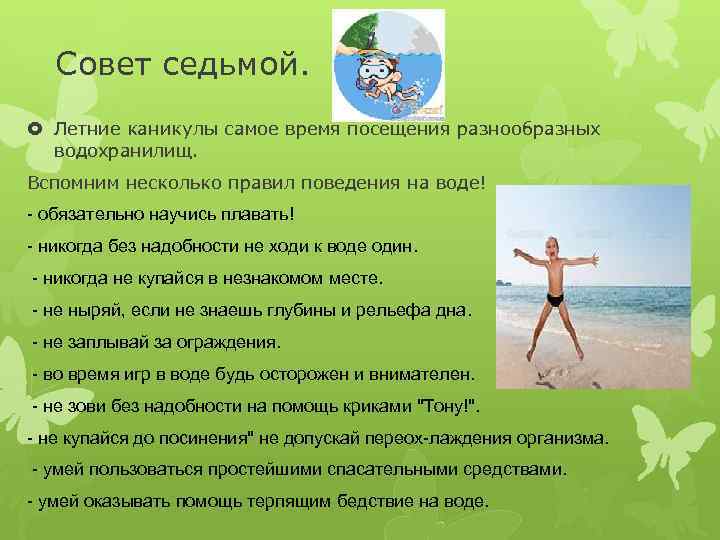 Совет седьмой.

Летние каникулы самое время посещения разнообразных водохранилищ.

Вспомним несколько правил поведения на воде!

- обязательно научись плавать!

- никогда без надобности не ходи к воде один.

- никогда не купайся в незнакомом месте.

- не ныряй, если не знаешь глубины и рельефа дна.

- не заплывай за ограждения.

- во время игр в воде будь осторожен и внимателен.

- не зови без надобности на помощь криками "Тону!".

- не купайся до посинения" не допускай переох-лаждения организма.

- умей пользоваться простейшими спасательными средствами.

- умей оказывать помощь терпящим бедствие на воде.